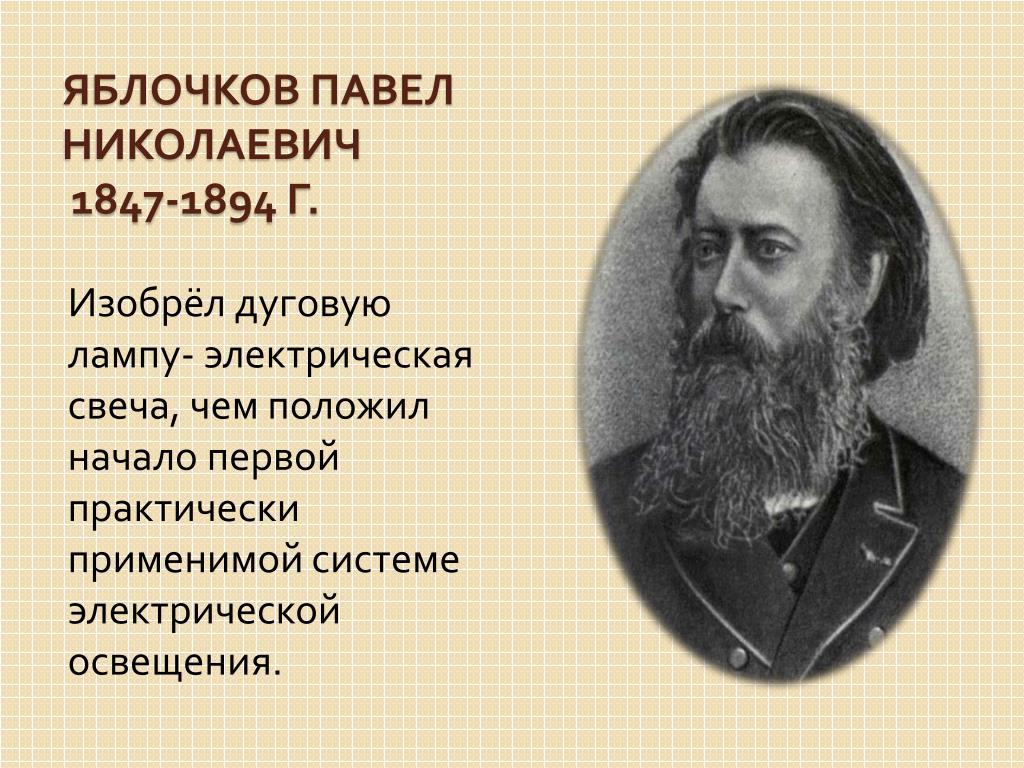 ЯБЛОЧКОВ ПАВЕЛ НИКОЛАЕВИЧ
1847-1894 Г.

Изобрёл дуговую лампу- электрическая свеча, чем положил начало первой практически применимой системе электрической освещения.